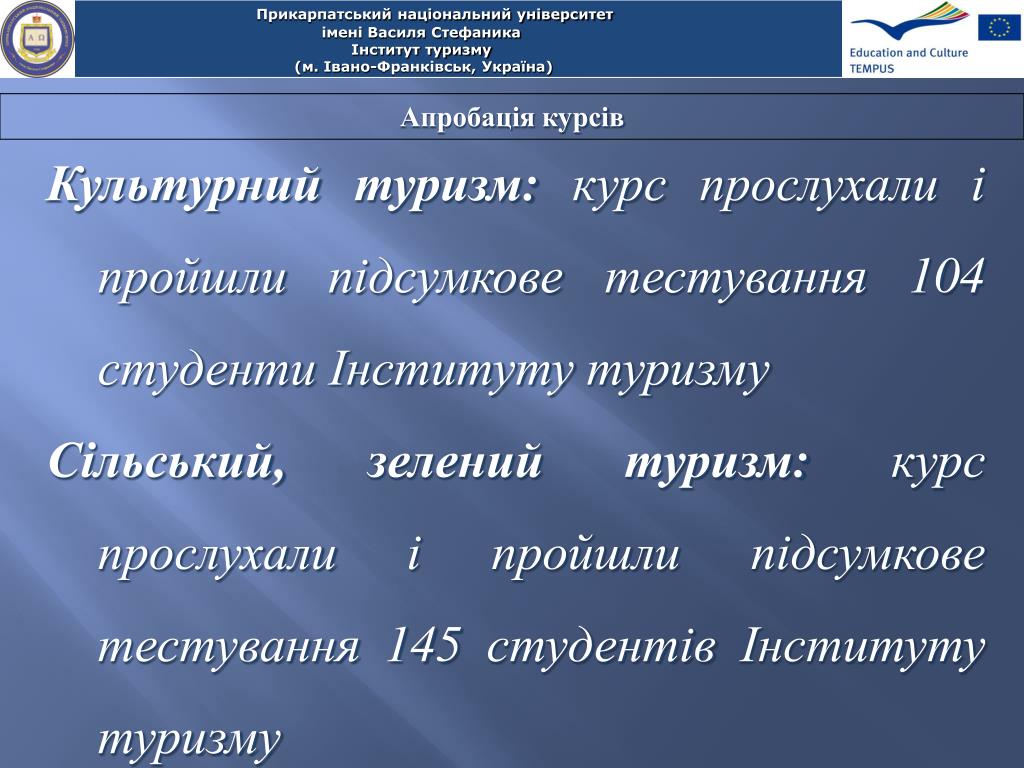 Прикарпатський національний університет
імені Василя Стефаника
Інститут туризму
(м. Івано-Франківськ, Україна)

Education and Culture
TEMPUS

Апробація курсів

Культурний туризм: курс прослухали і пройшли підсумкове тестування 104 студенти Інституту туризму

Сільський, зелений туризм: курс прослухали і пройшли підсумкове тестування 145 студентів Інституту туризму